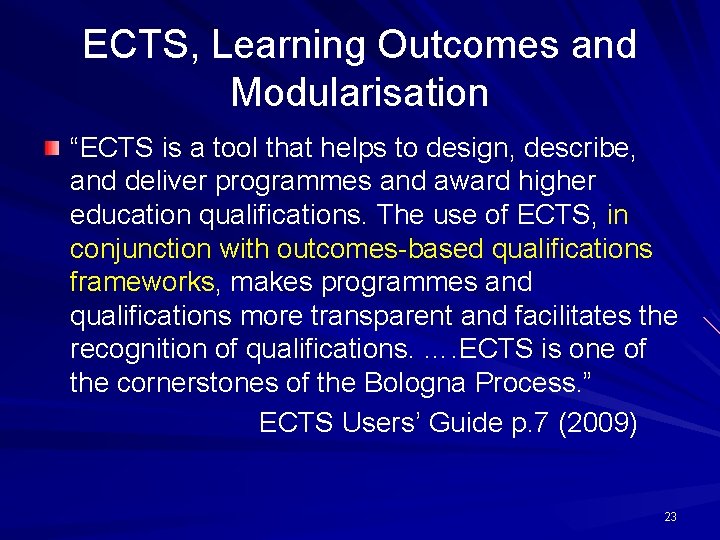 ECTS, Learning Outcomes and Modularisation

“ECTS is a tool that helps to design, describe, and deliver programmes and award higher education qualifications. The use of ECTS, in conjunction with outcomes-based qualifications frameworks, makes programmes and qualifications more transparent and facilitates the recognition of qualifications. ….ECTS is one of the cornerstones of the Bologna Process.”

ECTS Users’ Guide p.7 (2009)

23